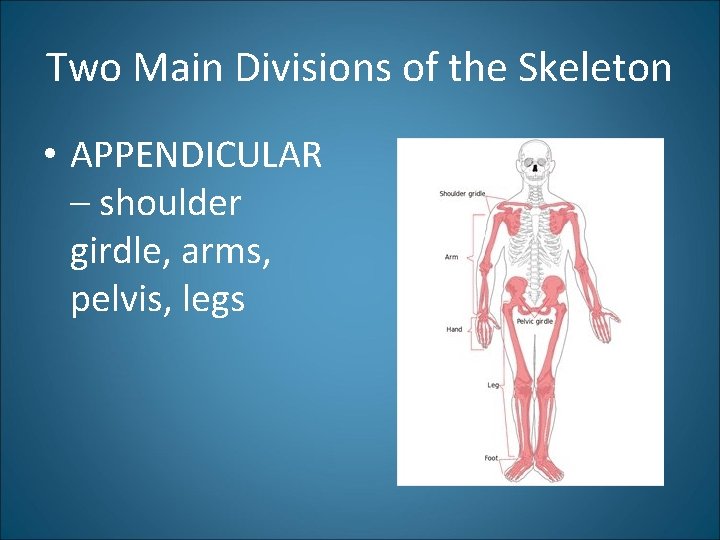 Two Main Divisions of the Skeleton

• APPENDICULAR – shoulder girdle, arms, pelvis, legs

Shoulder girdle
Arm
Hand
Pelvic girdle
Leg
Foot